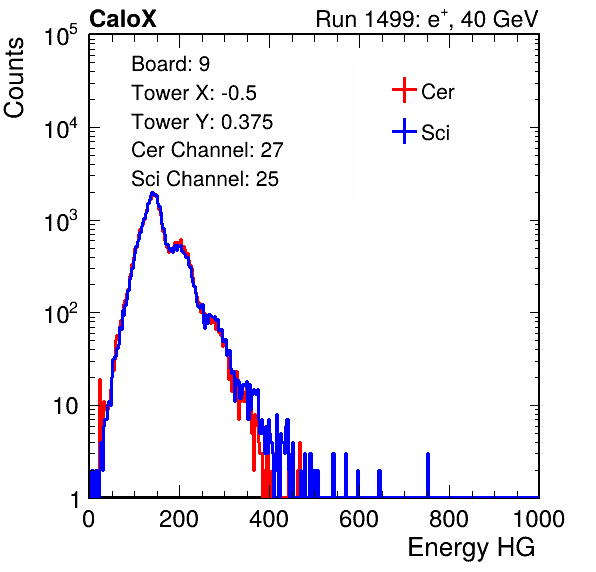 CaloX

Run 1499: $e^{+}$, 40 GeV

Counts

$10^5$

$10^4$

$10^3$

$10^2$

10

1

Board: 9

Tower X: -0.5

Tower Y: 0.375

Cer Channel: 27

Sci Channel: 25

Cer

Sci

0

200

400

600

800

1000

Energy HG